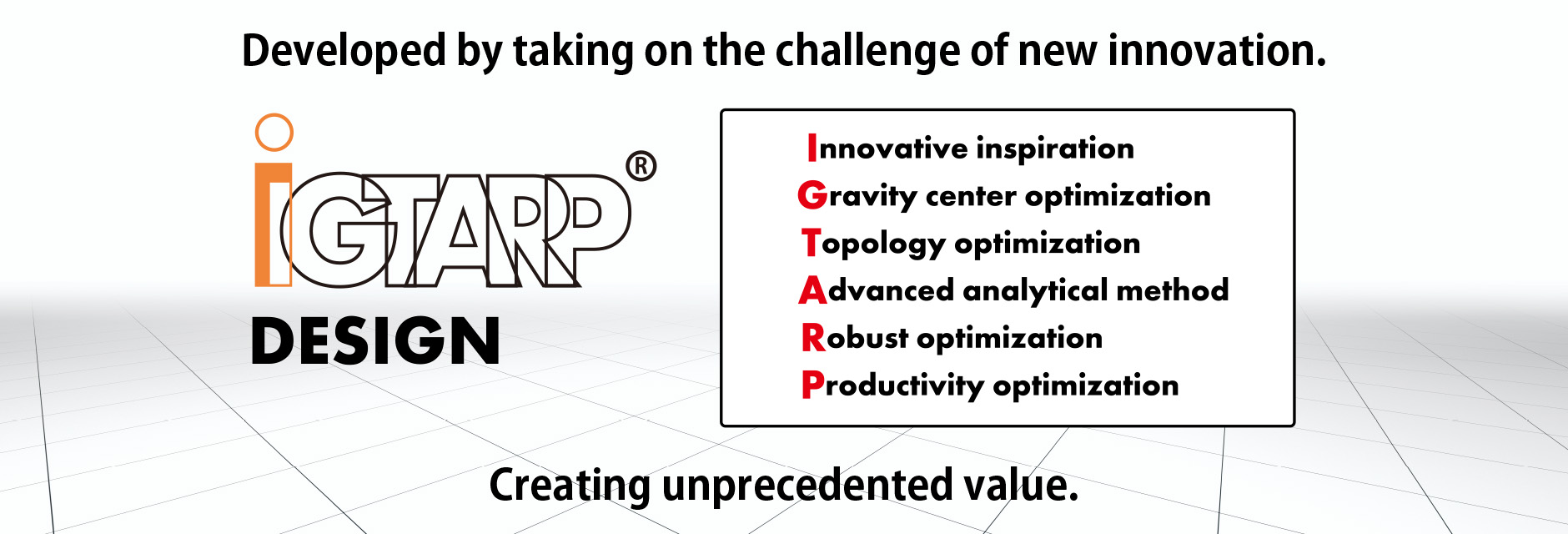 Developed by taking on the challenge of new innovation.

iGTARP®
DESIGN

Innovative inspiration
Gravity center optimization
Topology optimization
Advanced analytical method
Robust optimization
Productivity optimization

Creating unprecedented value.